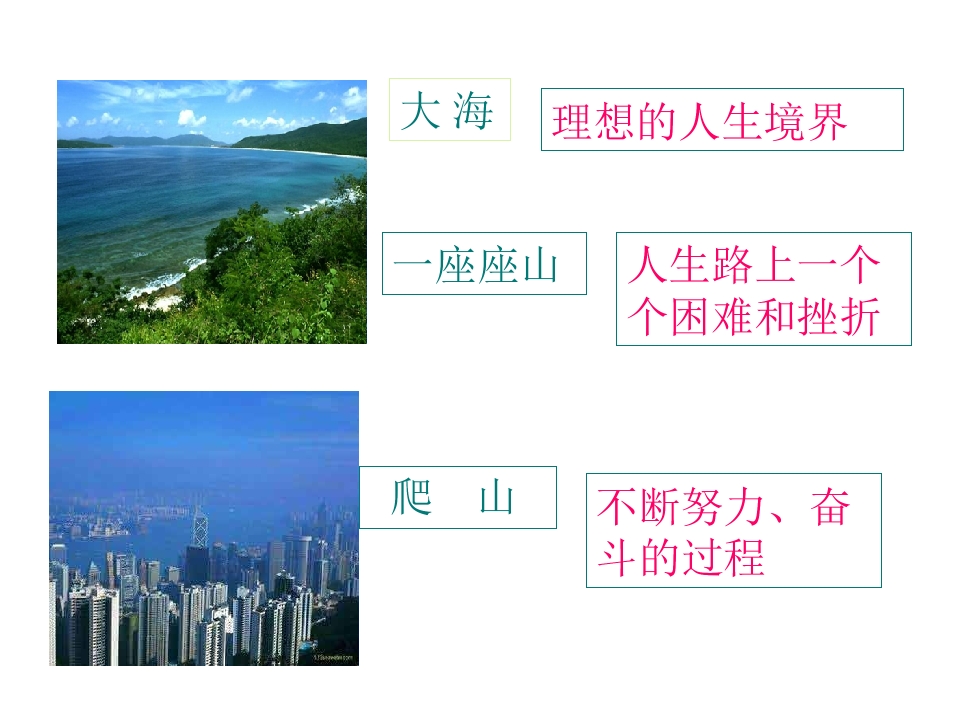 大海

理想的人生境界

一座座山

人生路上一个个困难和挫折

爬 山

不断努力、奋斗的过程